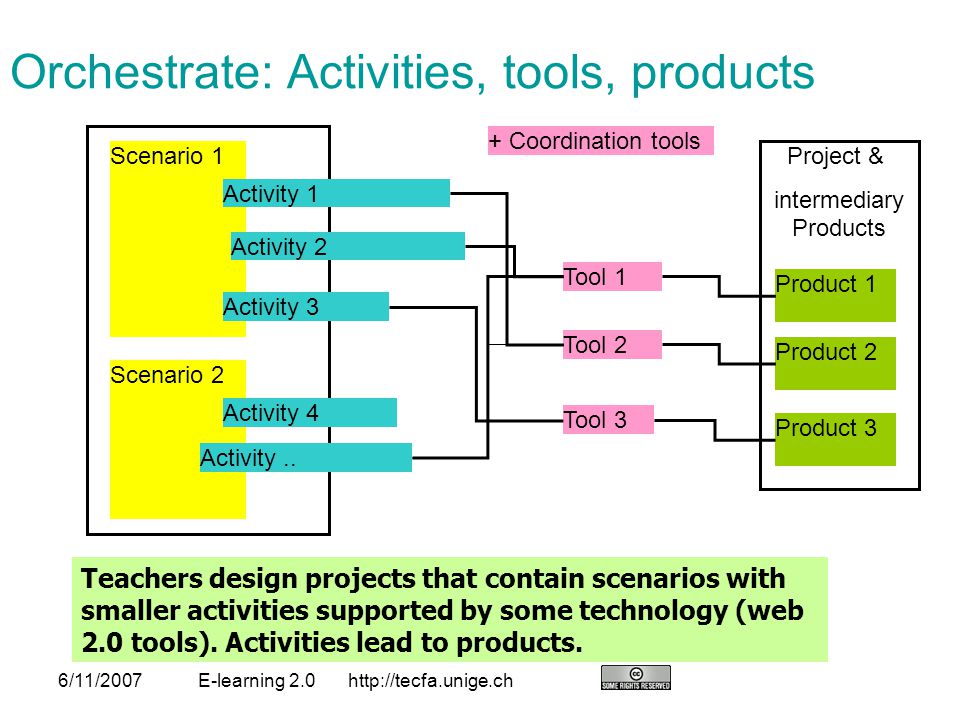 Orchestrate: Activities, tools, products

Scenario 1

Activity 1

Activity 2

Activity 3

Scenario 2

Activity 4

Activity ..

+ Coordination tools

Tool 1

Tool 2

Tool 3

Project & intermediary Products

Product 1

Product 2

Product 3

Teachers design projects that contain scenarios with smaller activities supported by some technology (web 2.0 tools). Activities lead to products.

6/11/2007 E-learning 2.0 http://tecfa.unige.ch

SOME RIGHTS RESERVED